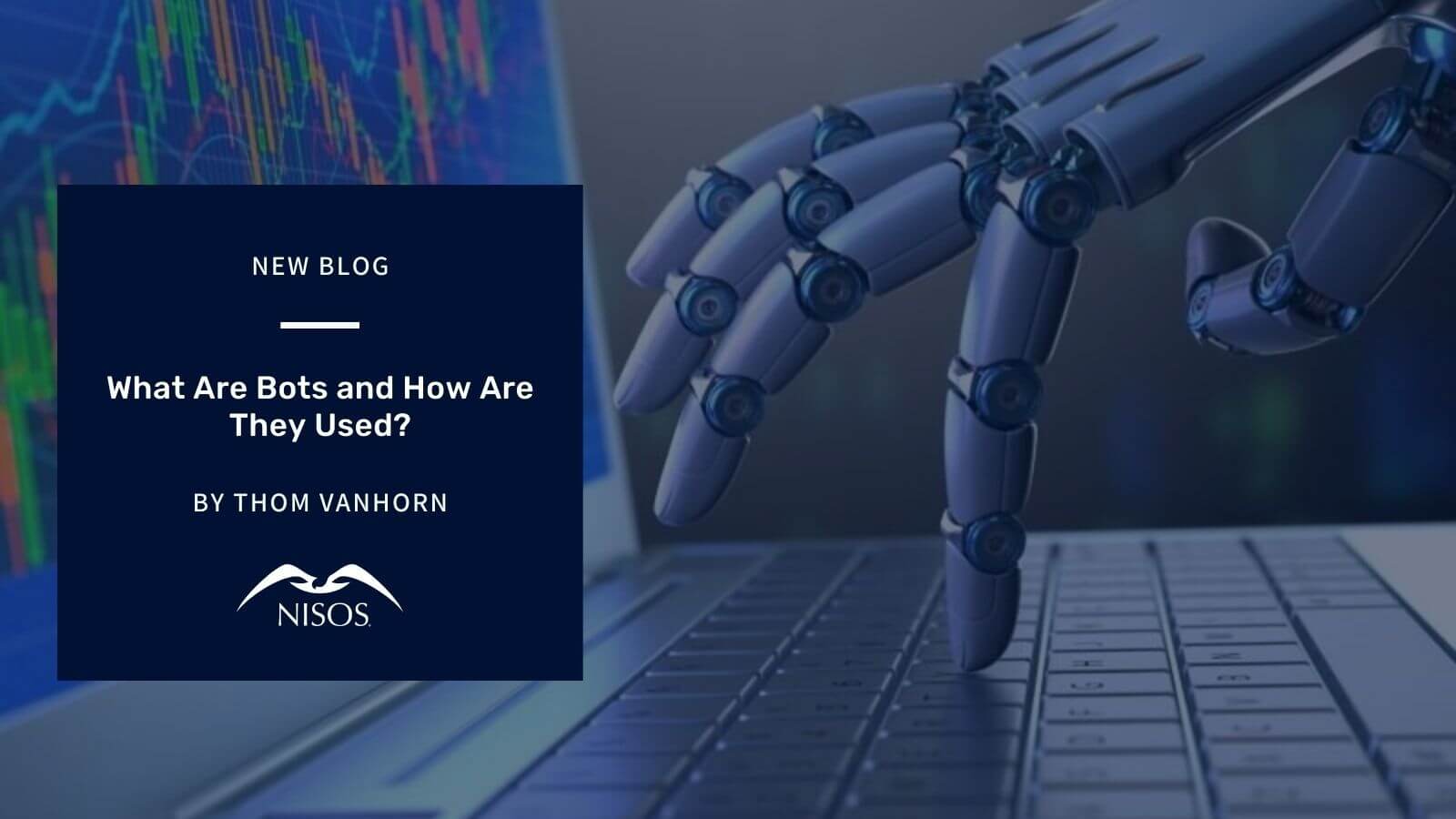 NEW BLOG

What Are Bots and How Are They Used?

BY THOM VANHORN

NISOS.